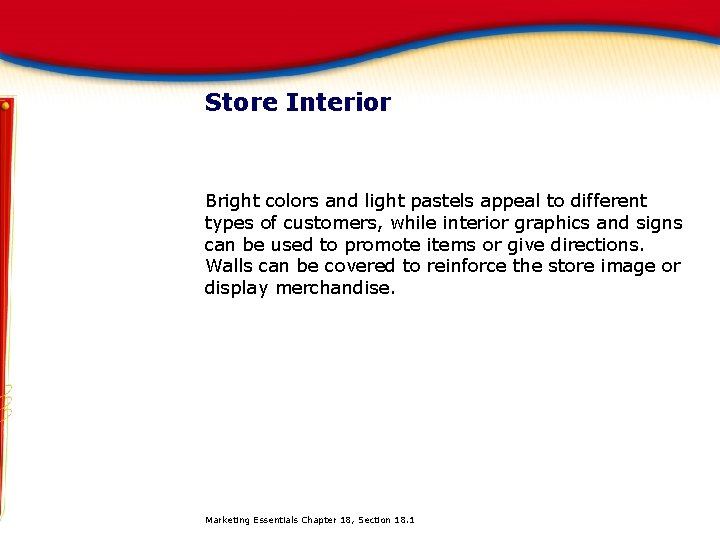 Store Interior

Bright colors and light pastels appeal to different types of customers, while interior graphics and signs can be used to promote items or give directions. Walls can be covered to reinforce the store image or display merchandise.

Marketing Essentials Chapter 18, Section 18.1